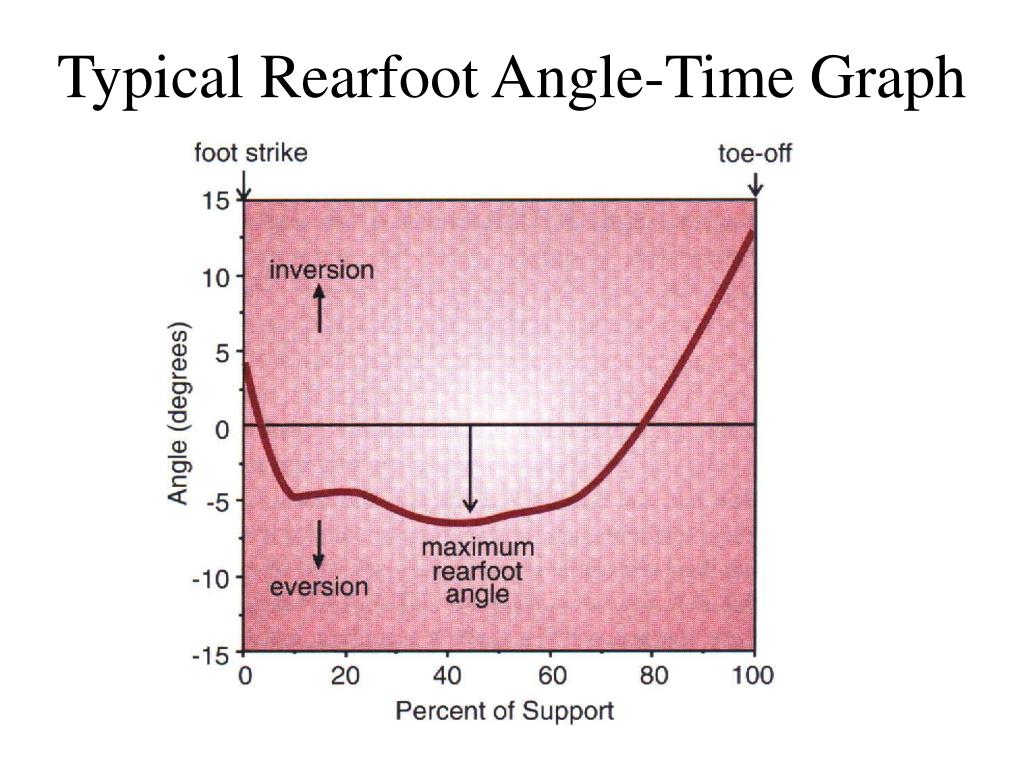 Typical Rearfoot Angle-Time Graph

foot strike

toe-off

15
10
5
0
-5
-10
-15

Angle (degrees)

inversion

eversion

maximum rearfoot angle

0
20
40
60
80
100

Percent of Support